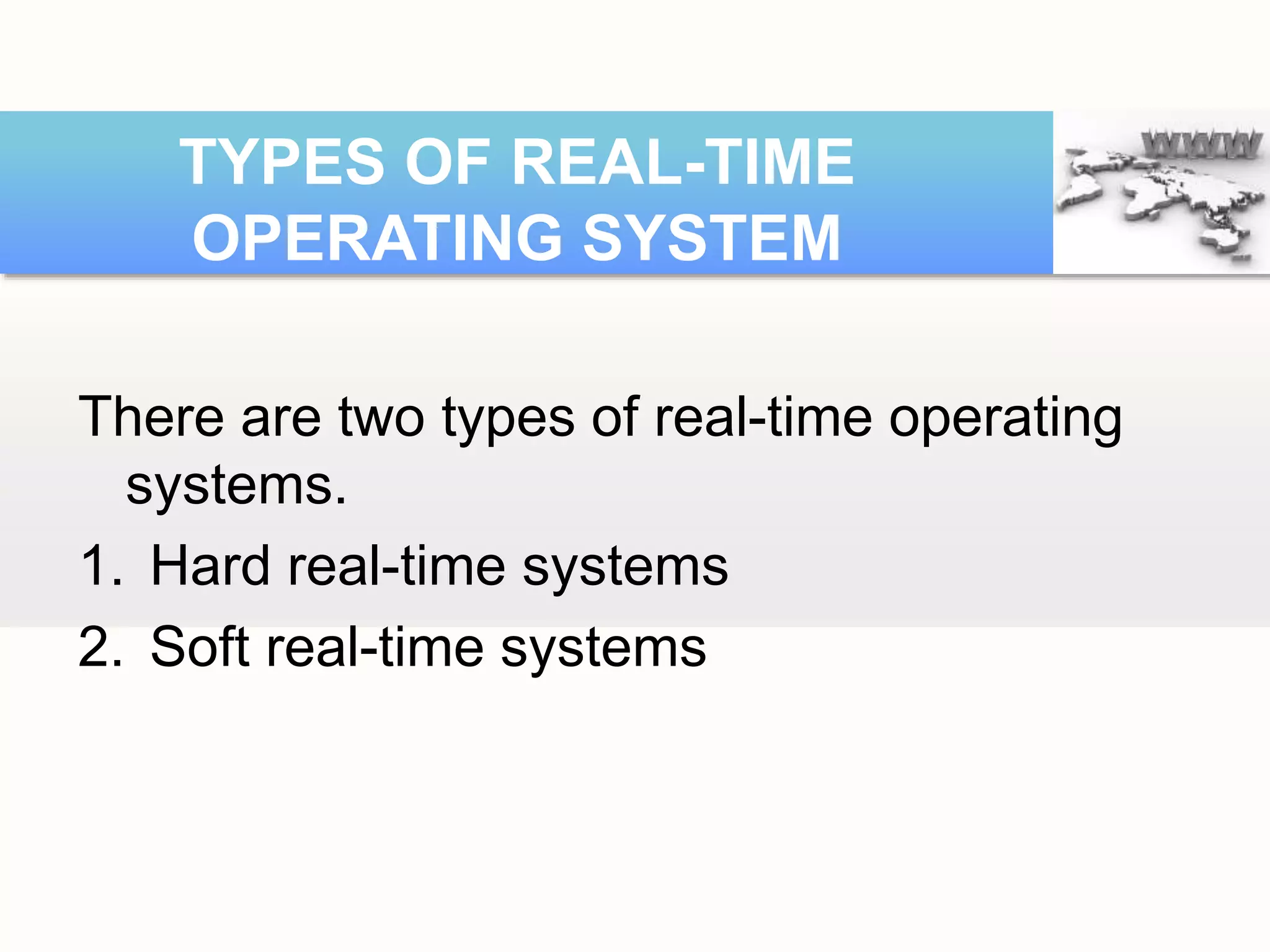 TYPES OF REAL-TIME OPERATING SYSTEM

WWW

There are two types of real-time operating systems.

1. Hard real-time systems
2. Soft real-time systems